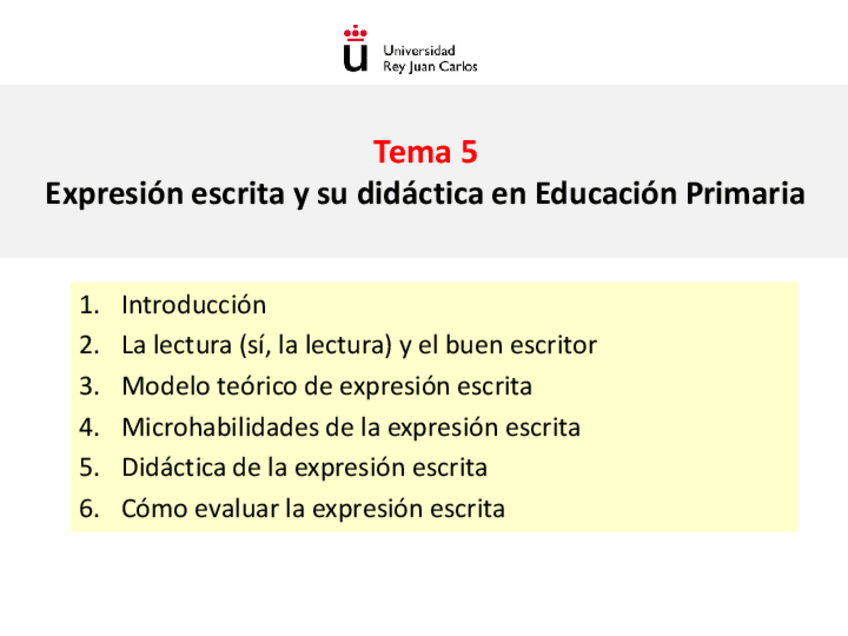 Universidad
Rey Juan Carlos

Tema 5
Expresión escrita y su didáctica en Educación Primaria

1. Introducción
2. La lectura (sí, la lectura) y el buen escritor
3. Modelo teórico de expresión escrita
4. Microhabilidades de la expresión escrita
5. Didáctica de la expresión escrita
6. Cómo evaluar la expresión escrita